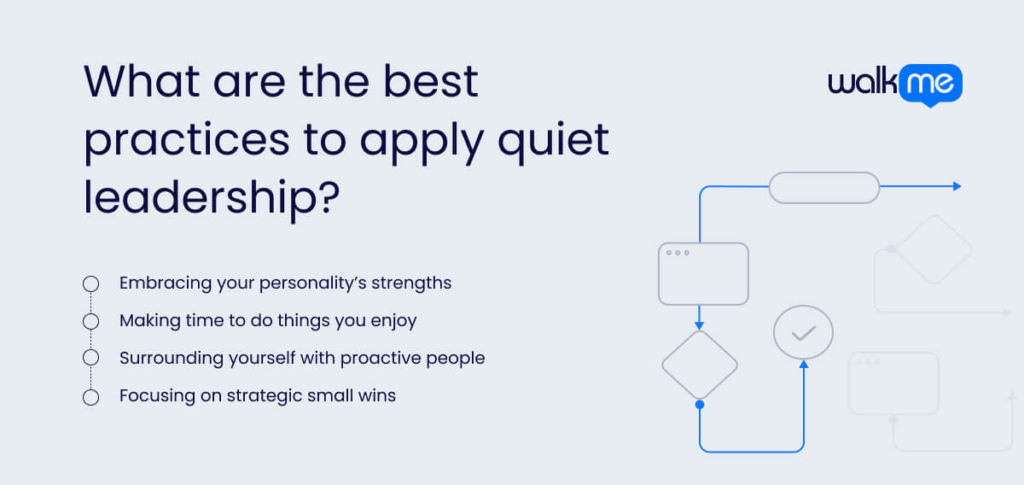 What are the best practices to apply quiet leadership?

walkme

Embracing your personality's strengths

Making time to do things you enjoy

Surrounding yourself with proactive people

Focusing on strategic small wins